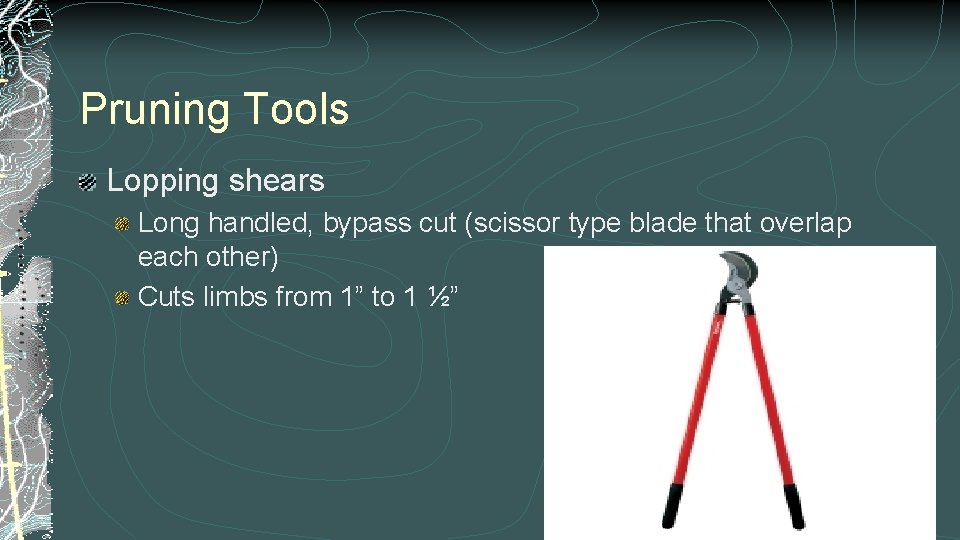 Pruning Tools

Lopping shears

Long handled, bypass cut (scissor type blade that overlap each other)

Cuts limbs from 1” to 1 ½”